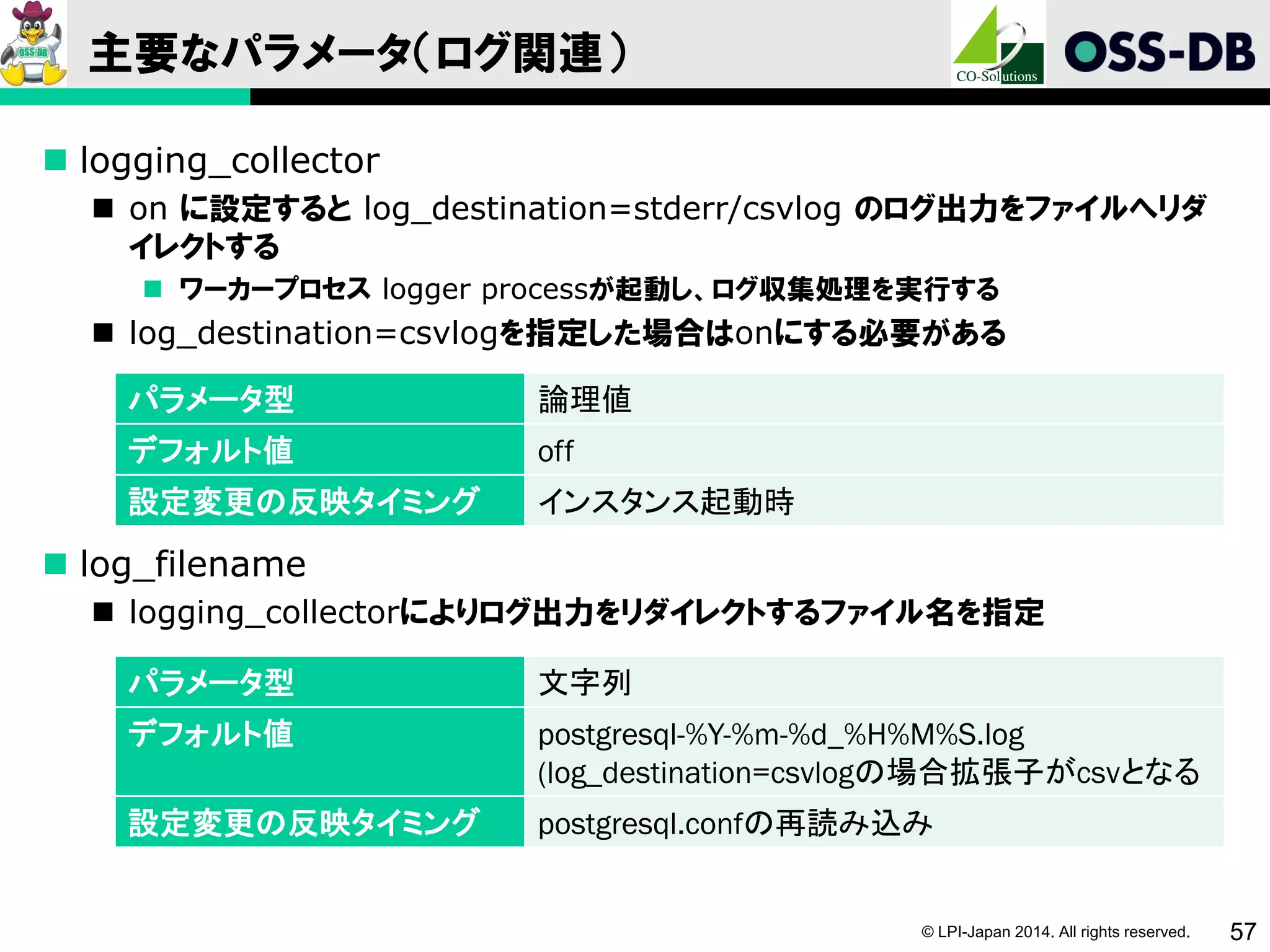 OSS-DB

主要なパラメータ(ログ関連)

CO-Solutions

OSS-DB

■ logging_collector

■ on に設定すると log_destination=stderr/csvlog のログ出力をファイルへリダイレクトする

■ ワーカープロセス logger processが起動し、ログ収集処理を実行する

■ log_destination=csvlogを指定した場合はonにする必要がある

| パラメータ型 | 論理値 |
|---|---|
| デフォルト値 | off |
| 設定変更の反映タイミング | インスタンス起動時 |

■ log_filename

■ logging_collectorによりログ出力をリダイレクトするファイル名を指定

| パラメータ型 | 文字列 |
|---|---|
| デフォルト値 | postgresql-%Y-%m-%d_%H%M%S.log (log_destination=csvlogの場合拡張子がcsvとなる |
| 設定変更の反映タイミング | postgresql.confの再読み込み |

© LPI-Japan 2014. All rights reserved.

57